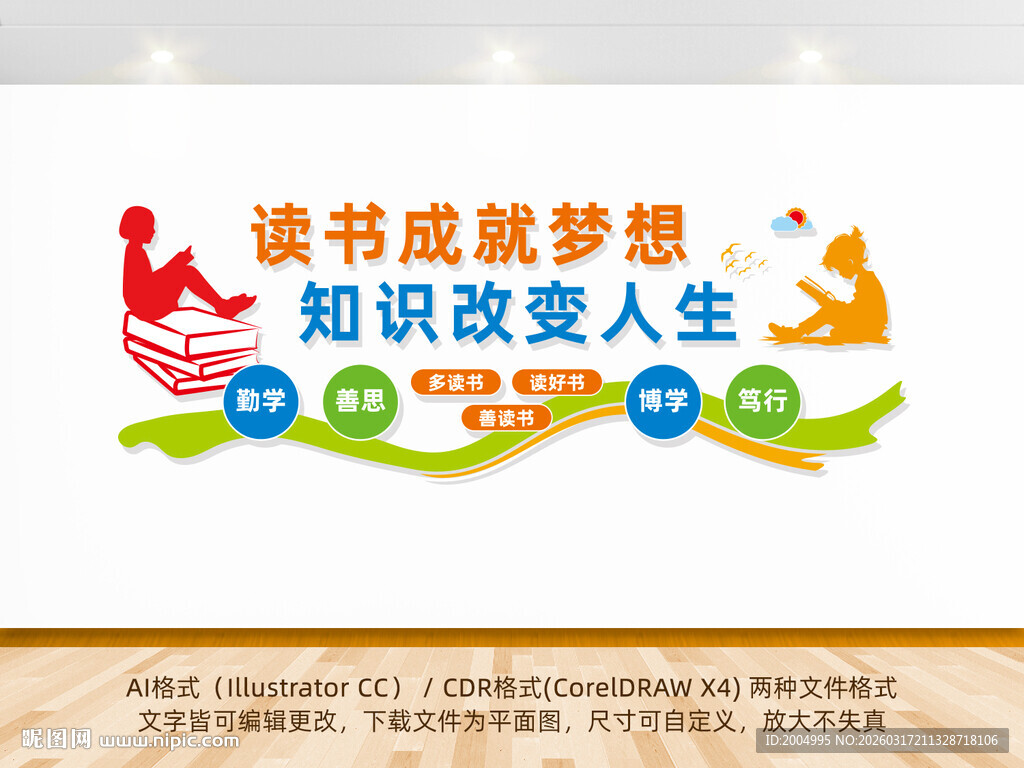 读书成就梦想
知识改变人生

勤学
善思
多读书
读好书
善读书
博学
笃行

AI格式（Illustrator CC） / CDR格式(CorelDRAW X4) 两种文件格式
文字皆可编辑更改，下载文件为平面图，尺寸可自定义，放大不失真

昵图网 www.nipic.com
ID:2004995 NO:20260317211328718106